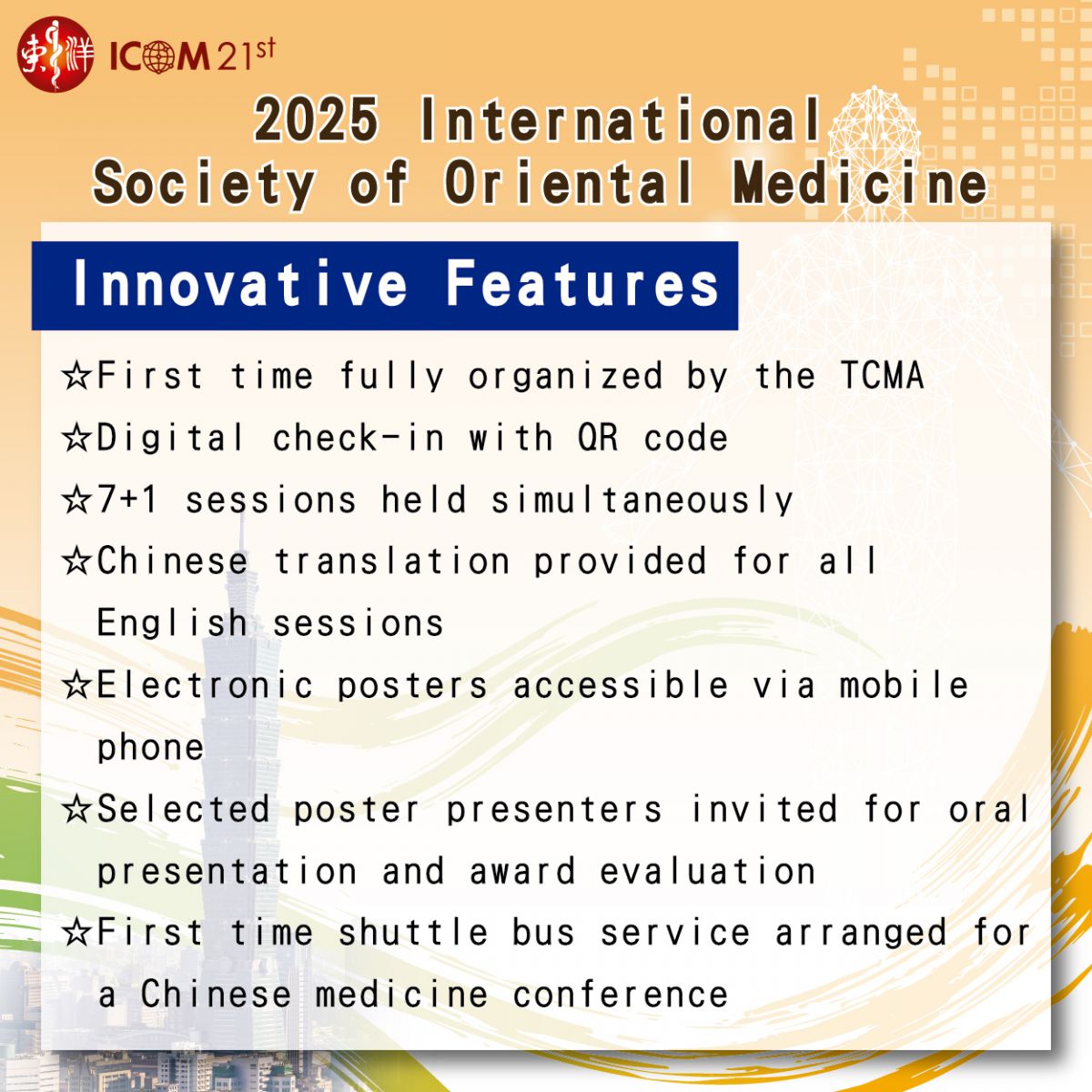 東洋 ICOM 21st

2025 International Society of Oriental Medicine

Innovative Features

☆First time fully organized by the TCMA
☆Digital check-in with QR code
☆7+1 sessions held simultaneously
☆Chinese translation provided for all English sessions
☆Electronic posters accessible via mobile phone
☆Selected poster presenters invited for oral presentation and award evaluation
☆First time shuttle bus service arranged for a Chinese medicine conference